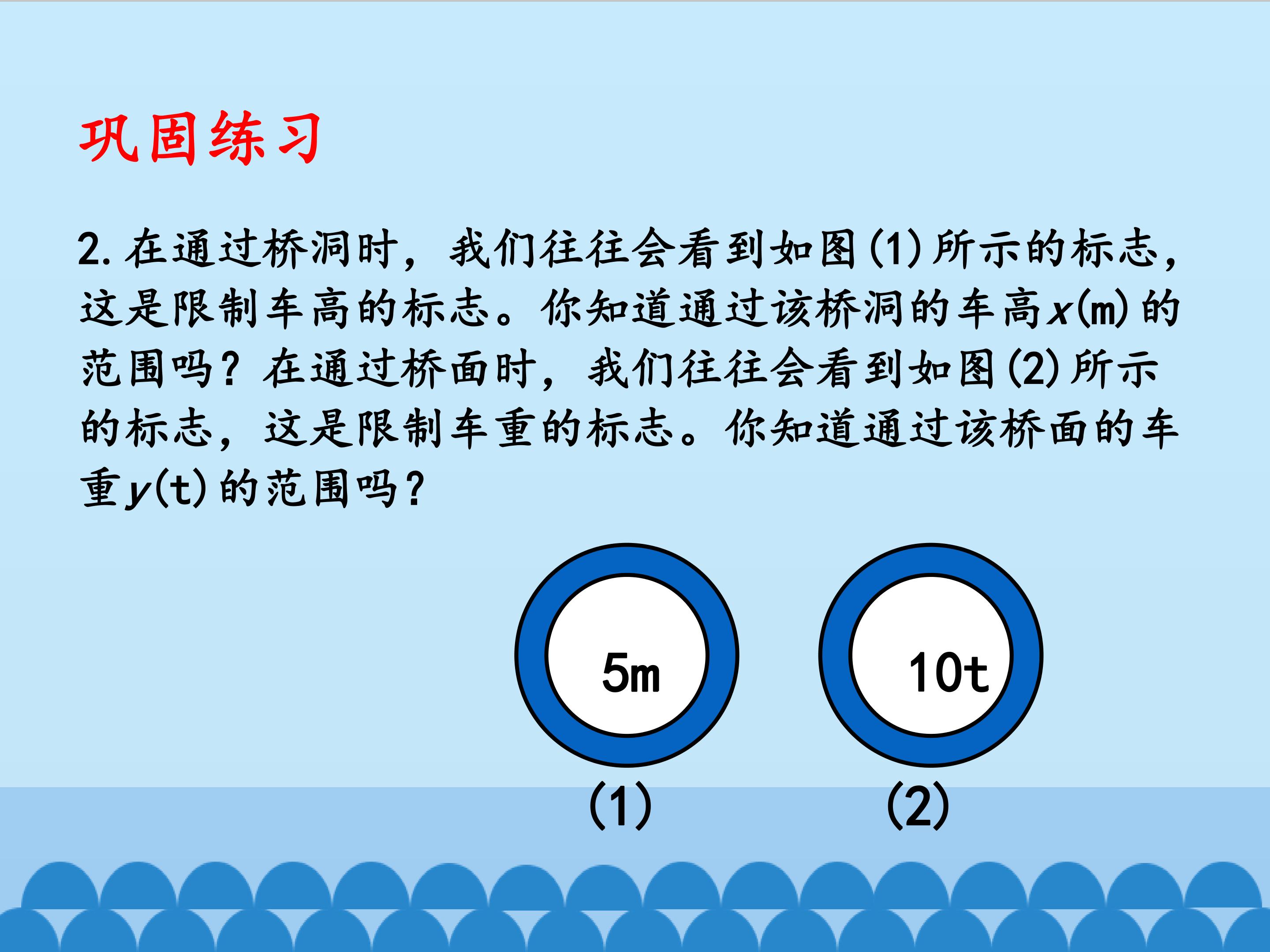 巩固练习

2. 在通过桥洞时，我们往往会看到如图(1)所示的标志，这是限制车高的标志。你知道通过该桥洞的车高$x$(m)的范围吗？在通过桥面时，我们往往会看到如图(2)所示的标志，这是限制车重的标志。你知道通过该桥面的车重$y$(t)的范围吗？

5m

10t

(1)

(2)